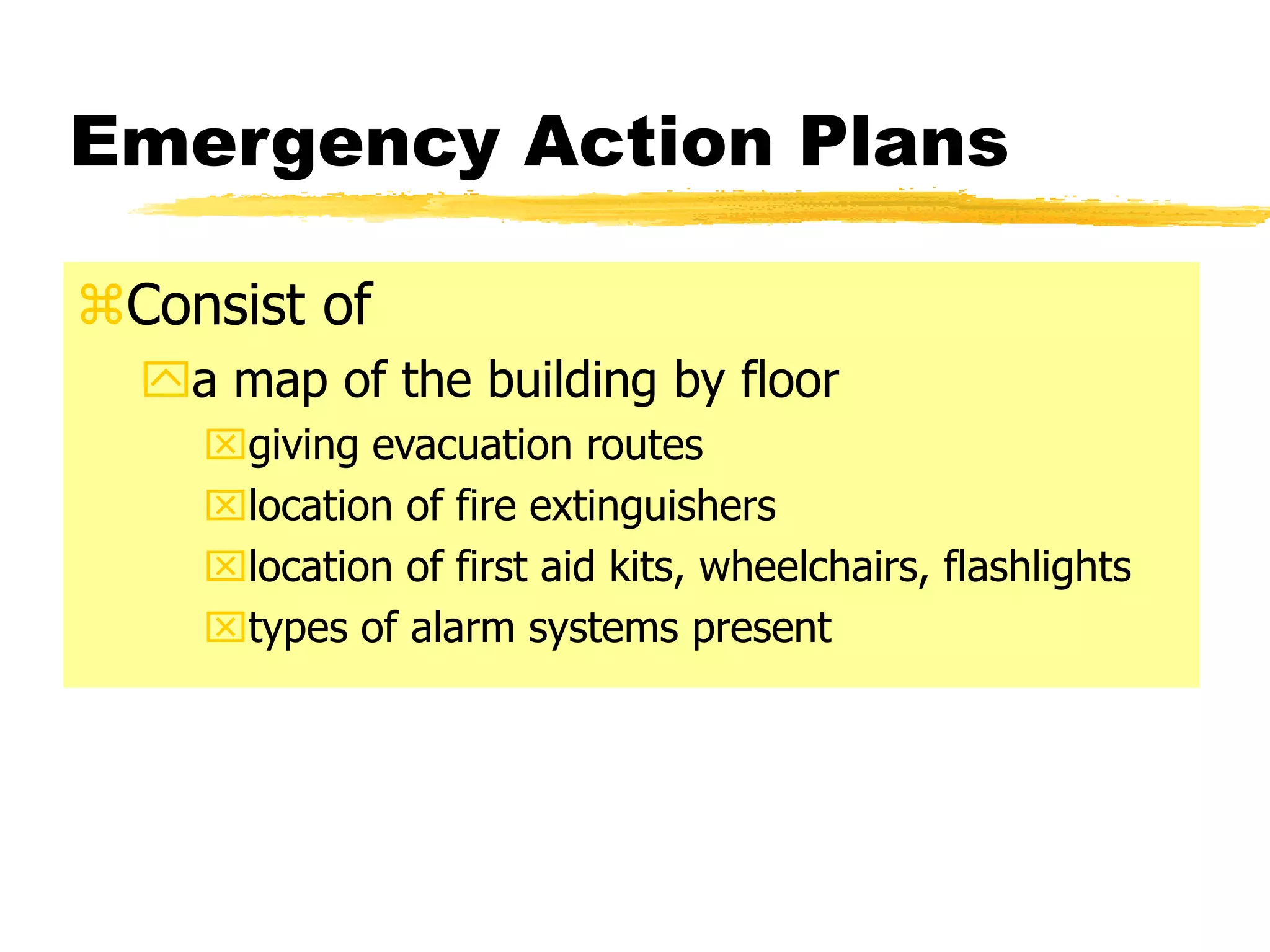 Emergency Action Plans

⌘Consist of

a map of the building by floor

giving evacuation routes

location of fire extinguishers

location of first aid kits, wheelchairs, flashlights

types of alarm systems present